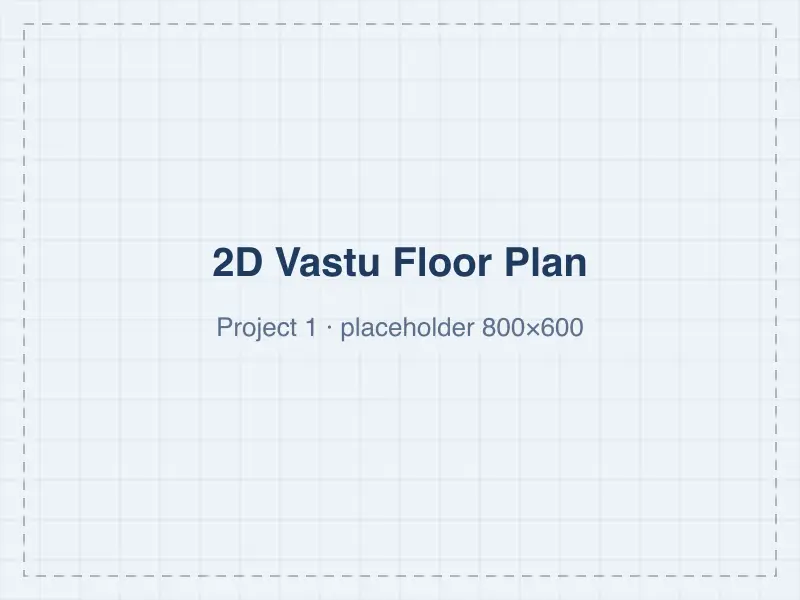 2D Vastu Floor Plan

Project 1 · placeholder 800×600